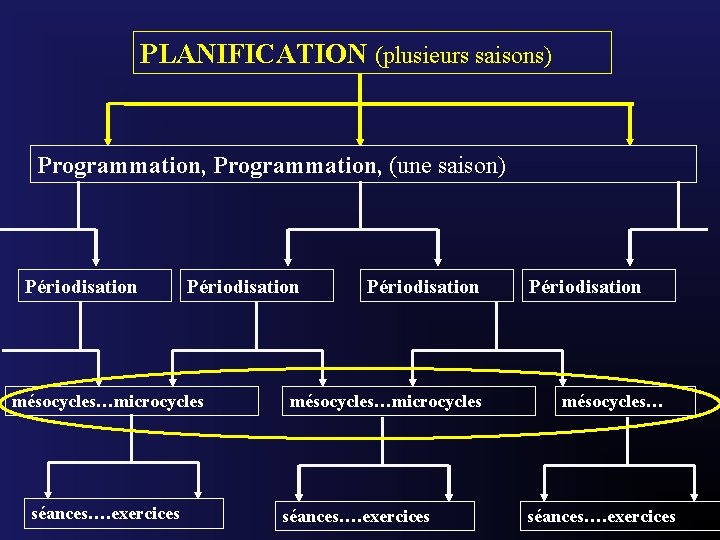 PLANIFICATION (plusieurs saisons)

Programmation, Programmation, (une saison)

Périodisation

Périodisation

Périodisation

Périodisation

mésocycles…microcycles

mésocycles…microcycles

mésocycles…

séances….exercices

séances….exercices

séances….exercices